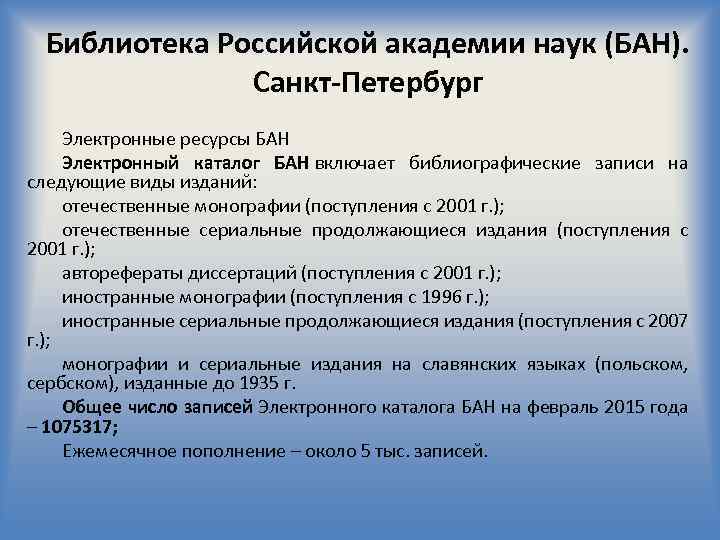 Библиотека Российской академии наук (БАН). Санкт-Петербург

Электронные ресурсы БАН

Электронный каталог БАН включает библиографические записи на следующие виды изданий:

отечественные монографии (поступления с 2001 г.);

отечественные сериальные продолжающиеся издания (поступления с 2001 г.);

авторефераты диссертаций (поступления с 2001 г.);

иностранные монографии (поступления с 1996 г.);

иностранные сериальные продолжающиеся издания (поступления с 2007 г.);

монографии и сериальные издания на славянских языках (польском, сербском), изданные до 1935 г.

Общее число записей Электронного каталога БАН на февраль 2015 года – 1075317;

Ежемесячное пополнение – около 5 тыс. записей.